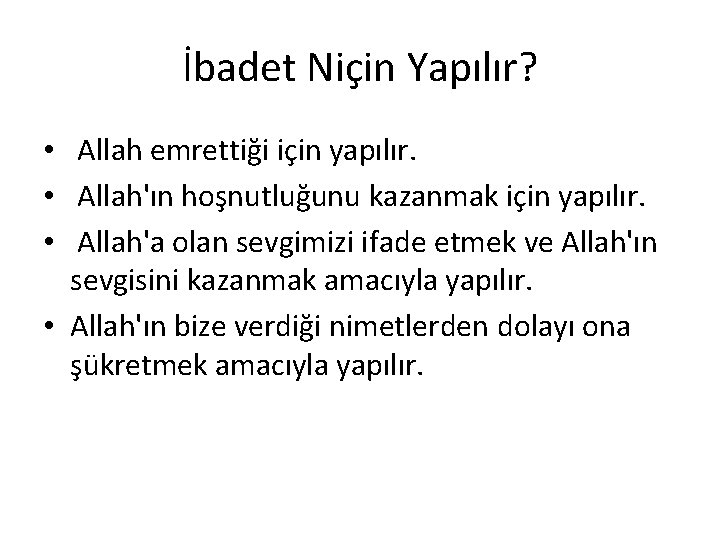 İbadet Niçin Yapılır?

• Allah emrettiği için yapılır.
• Allah'ın hoşnutluğunu kazanmak için yapılır.
• Allah'a olan sevgimizi ifade etmek ve Allah'ın sevgisini kazanmak amacıyla yapılır.
• Allah'ın bize verdiği nimetlerden dolayı ona şükretmek amacıyla yapılır.